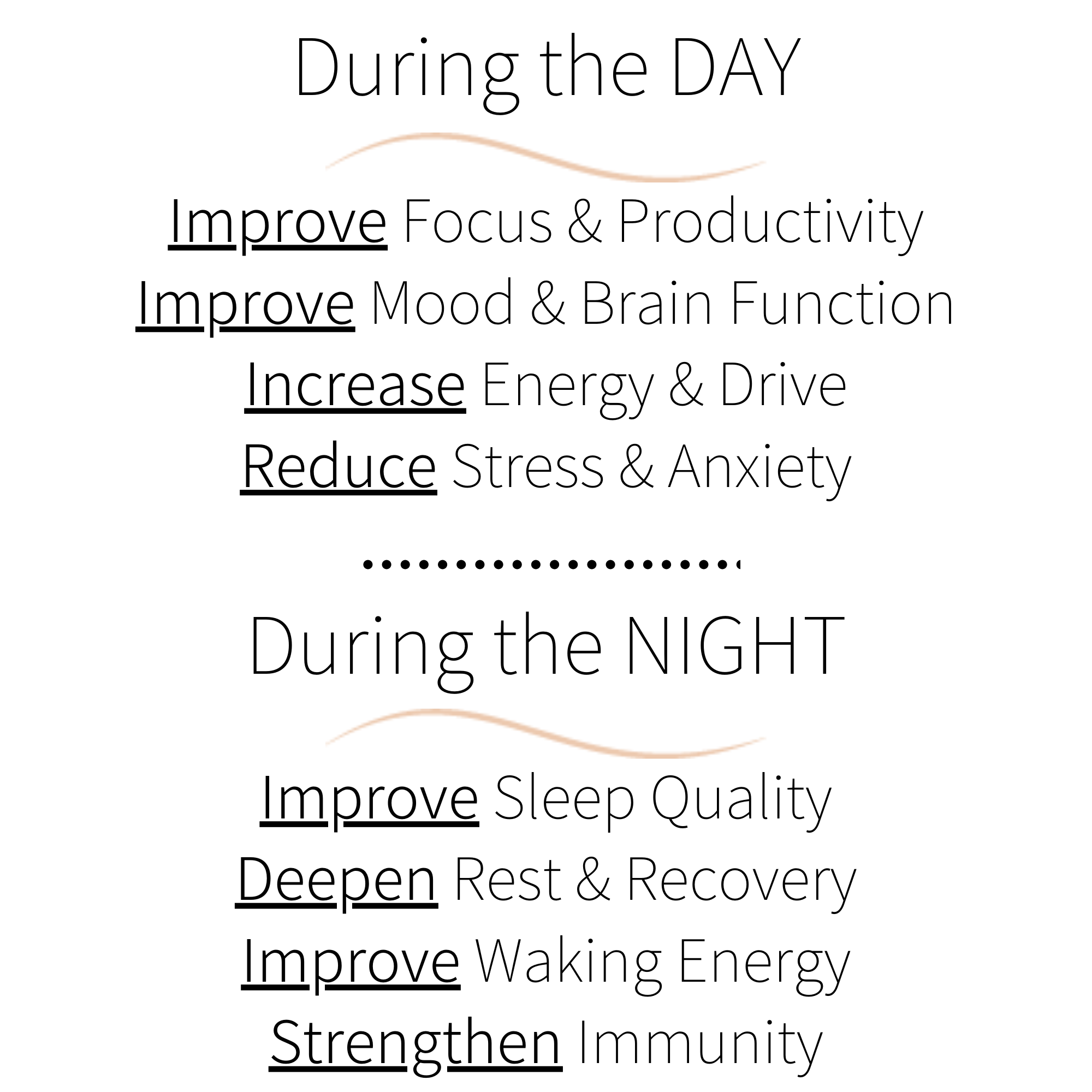 During the DAY

Improve Focus & Productivity
Improve Mood & Brain Function
Increase Energy & Drive
Reduce Stress & Anxiety

During the NIGHT

Improve Sleep Quality
Deepen Rest & Recovery
Improve Waking Energy
Strengthen Immunity